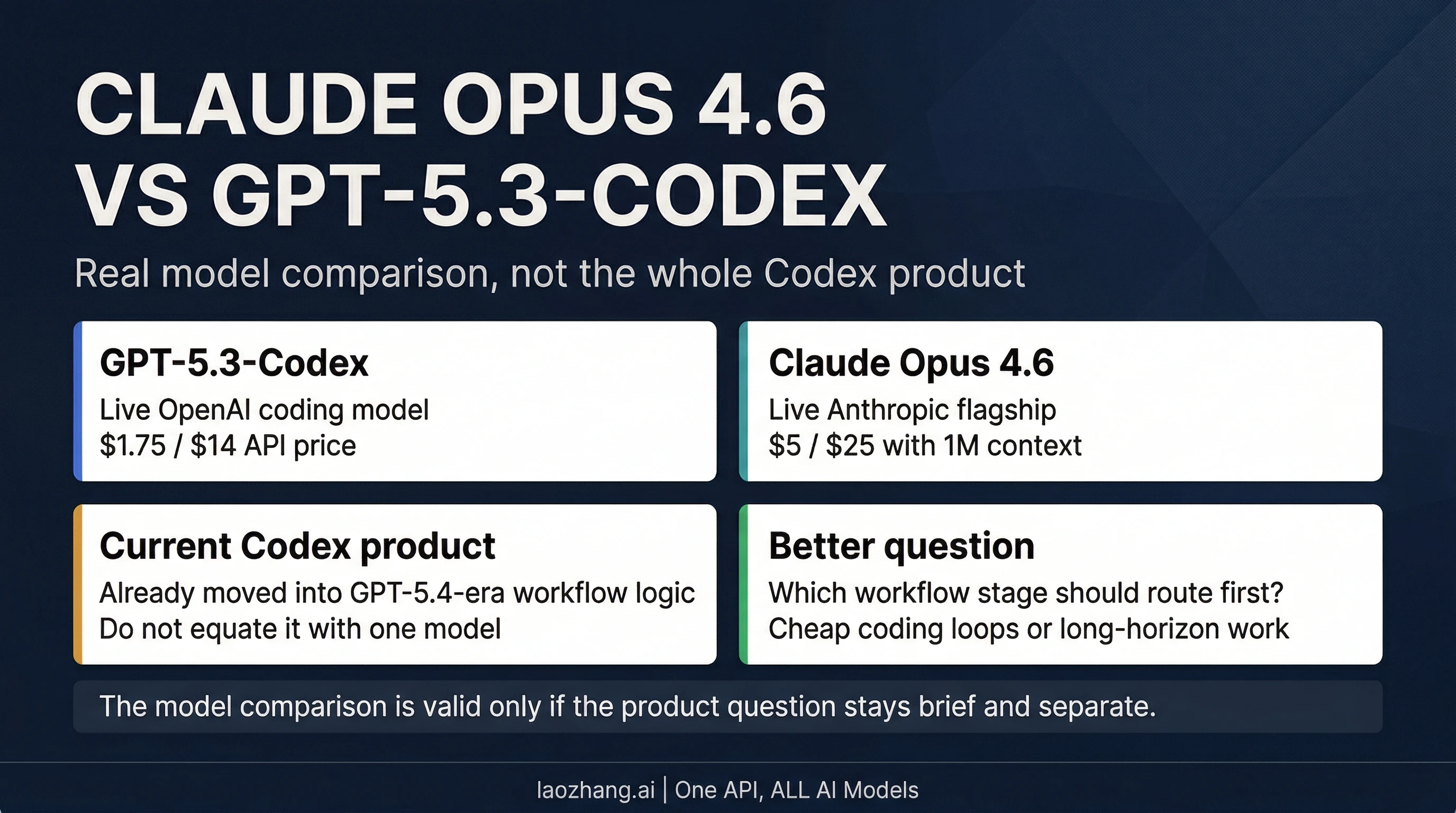 CLAUDE OPUS 4.6
VS GPT-5.3-CODEX

Real model comparison, not the whole Codex product

GPT-5.3-Codex
Live OpenAI coding model
\$1.75 / \$14 API price

Claude Opus 4.6
Live Anthropic flagship
\$5 / \$25 with 1M context

Current Codex product
Already moved into GPT-5.4-era workflow logic
Do not equate it with one model

Better question
Which workflow stage should route first?
Cheap coding loops or long-horizon work

The model comparison is valid only if the product question stays brief and separate.

laozhang.ai | One API, ALL AI Models